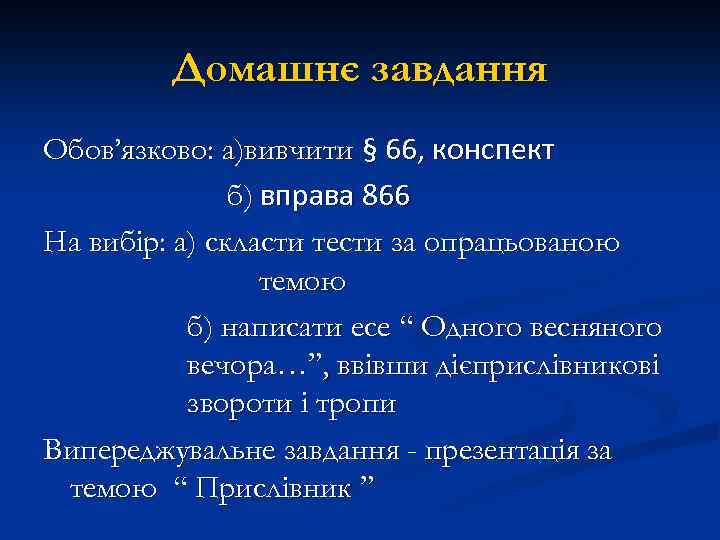 Домашнє завдання

Обов’язково: а)вивчити § 66, конспект
б) вправа 866

На вибір: а) скласти тести за опрацьованою темою
б) написати есе “ Одного весняного вечора…”, ввівши дієприслівникові звороти і тропи

Випереджувальне завдання - презентація за темою “ Прислівник ”